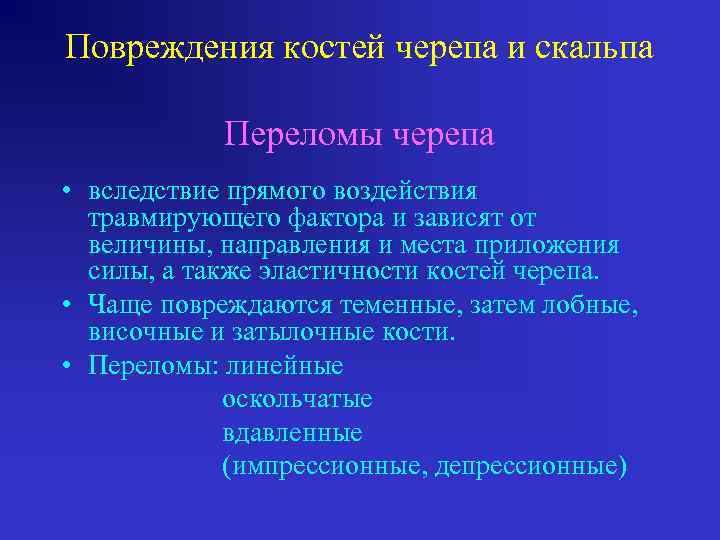 Повреждения костей черепа и скальпа

Переломы черепа

• вследствие прямого воздействия травмирующего фактора и зависят от величины, направления и места приложения силы, а также эластичности костей черепа.
• Чаще повреждаются теменные, затем лобные, височные и затылочные кости.
• Переломы: линейные
оскольчатые
вдавленные
(импрессионные, депрессионные)